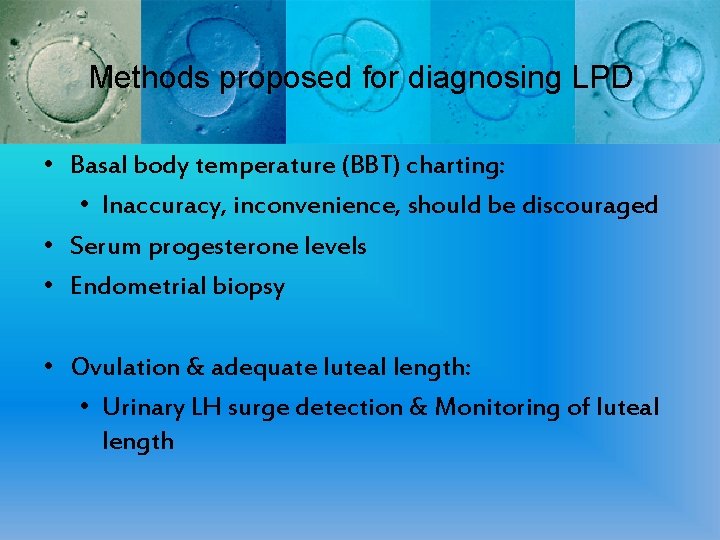 Methods proposed for diagnosing LPD

• Basal body temperature (BBT) charting:
  • Inaccuracy, inconvenience, should be discouraged
• Serum progesterone levels
• Endometrial biopsy

• Ovulation & adequate luteal length:
  • Urinary LH surge detection & Monitoring of luteal length